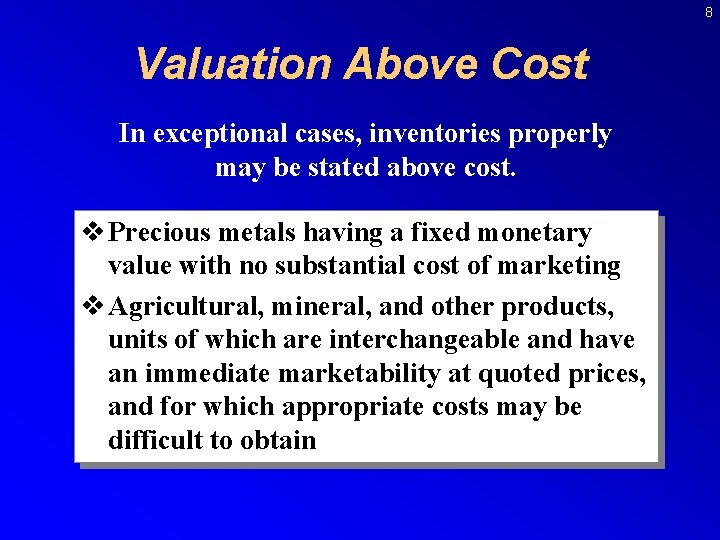 8

Valuation Above Cost

In exceptional cases, inventories properly may be stated above cost.

❖ Precious metals having a fixed monetary value with no substantial cost of marketing

❖ Agricultural, mineral, and other products, units of which are interchangeable and have an immediate marketability at quoted prices, and for which appropriate costs may be difficult to obtain